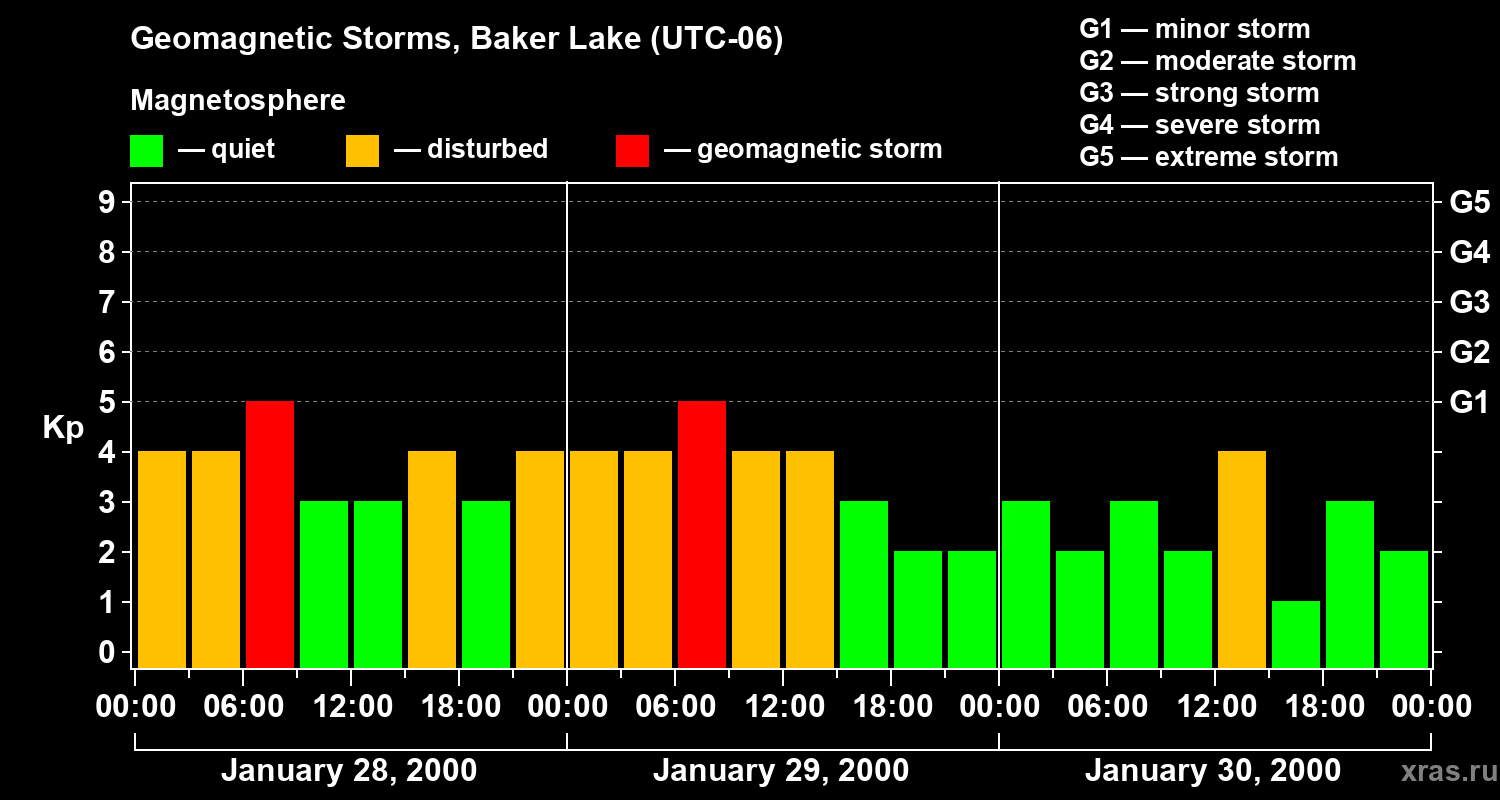 Geomagnetic Storms, Baker Lake (UTC-06)

Magnetosphere

— quiet — disturbed — geomagnetic storm

G1 — minor storm
G2 — moderate storm
G3 — strong storm
G4 — severe storm
G5 — extreme storm

Kp

9
8
7
6
5
4
3
2
1
0

G5
G4
G3
G2
G1

00:00 06:00 12:00 18:00 00:00 06:00 12:00 18:00 00:00 06:00 12:00 18:00 00:00

January 28, 2000
January 29, 2000
January 30, 2000

xras.ru